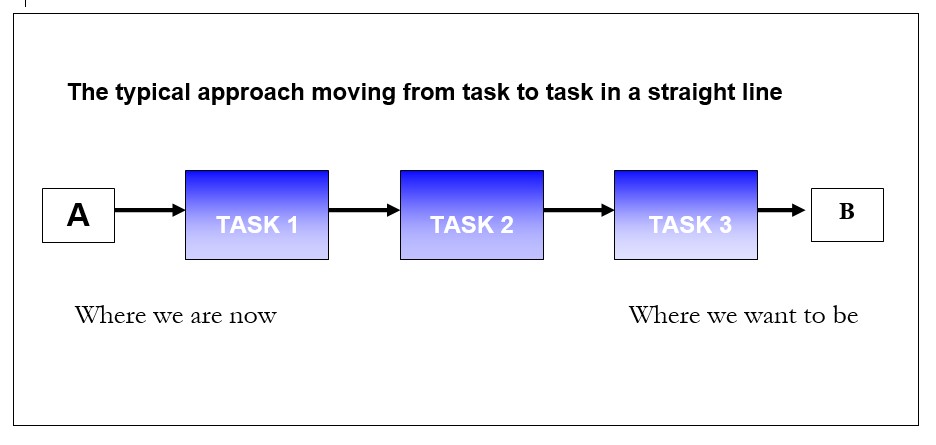 The typical approach moving from task to task in a straight line

A

TASK 1

TASK 2

TASK 3

B

Where we are now

Where we want to be